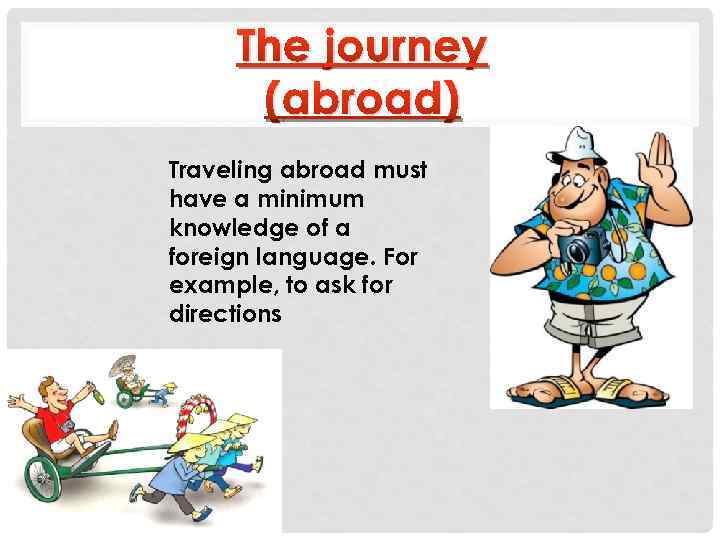 The journey (abroad)

Traveling abroad must have a minimum knowledge of a foreign language. For example, to ask for directions